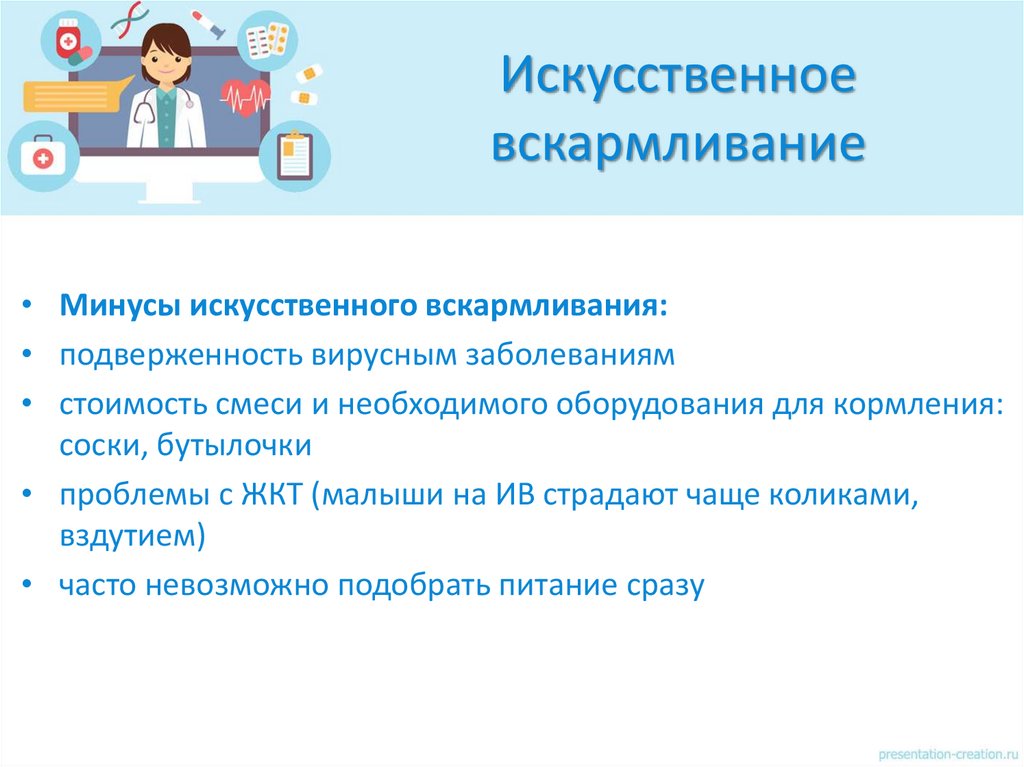 Искусственное вскармливание

• Минусы искусственного вскармливания:
• подверженность вирусным заболеваниям
• стоимость смеси и необходимого оборудования для кормления: соски, бутылочки
• проблемы с ЖКТ (малыши на ИВ страдают чаще коликами, вздутием)
• часто невозможно подобрать питание сразу

presentation-creation.ru